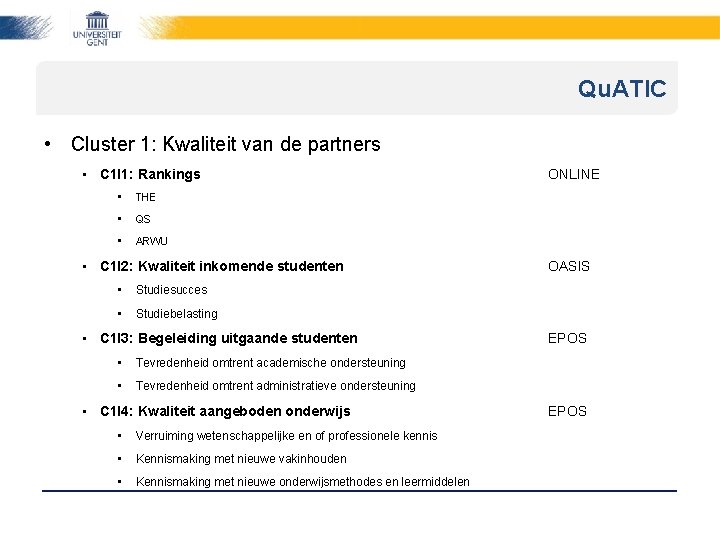 UNIVERSITEIT GENT

QuATIC

• Cluster 1: Kwaliteit van de partners

• C1I1: Rankings ONLINE

• THE

• QS

• ARWU

• C1I2: Kwaliteit inkomende studenten OASIS

• Studiesucces

• Studiebelasting

• C1I3: Begeleiding uitgaande studenten EPOS

• Tevredenheid omtrent academische ondersteuning

• Tevredenheid omtrent administratieve ondersteuning

• C1I4: Kwaliteit aangeboden onderwijs EPOS

• Verruiming wetenschappelijke en of professionele kennis

• Kennismaking met nieuwe vakinhouden

• Kennismaking met nieuwe onderwijsmethodes en leermiddelen